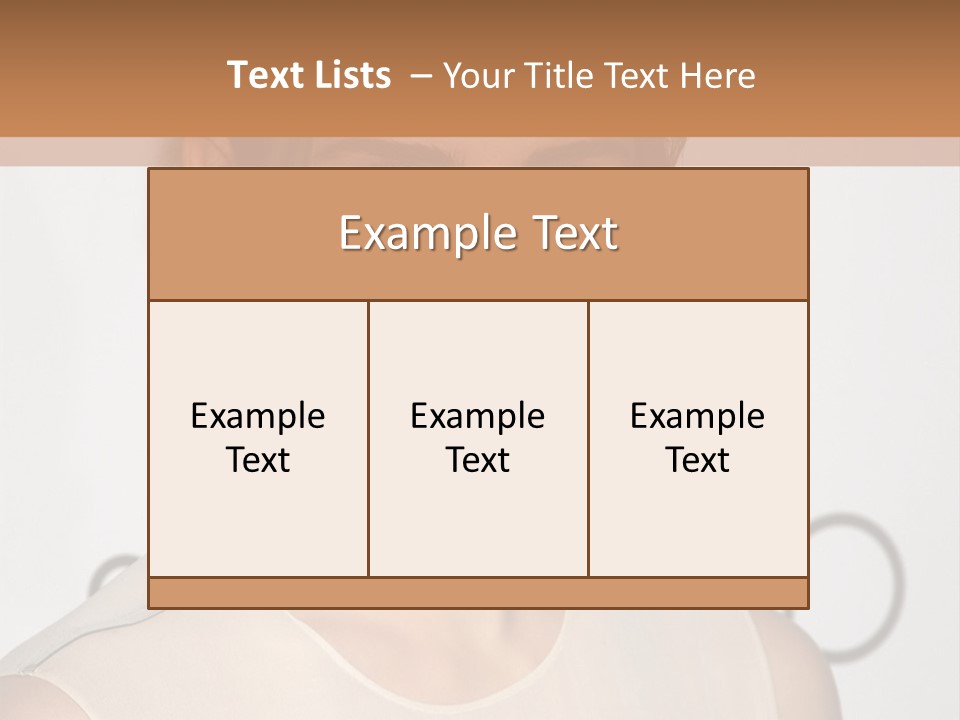 Text Lists – Your Title Text Here

Example Text

Example Text

Example Text

Example Text